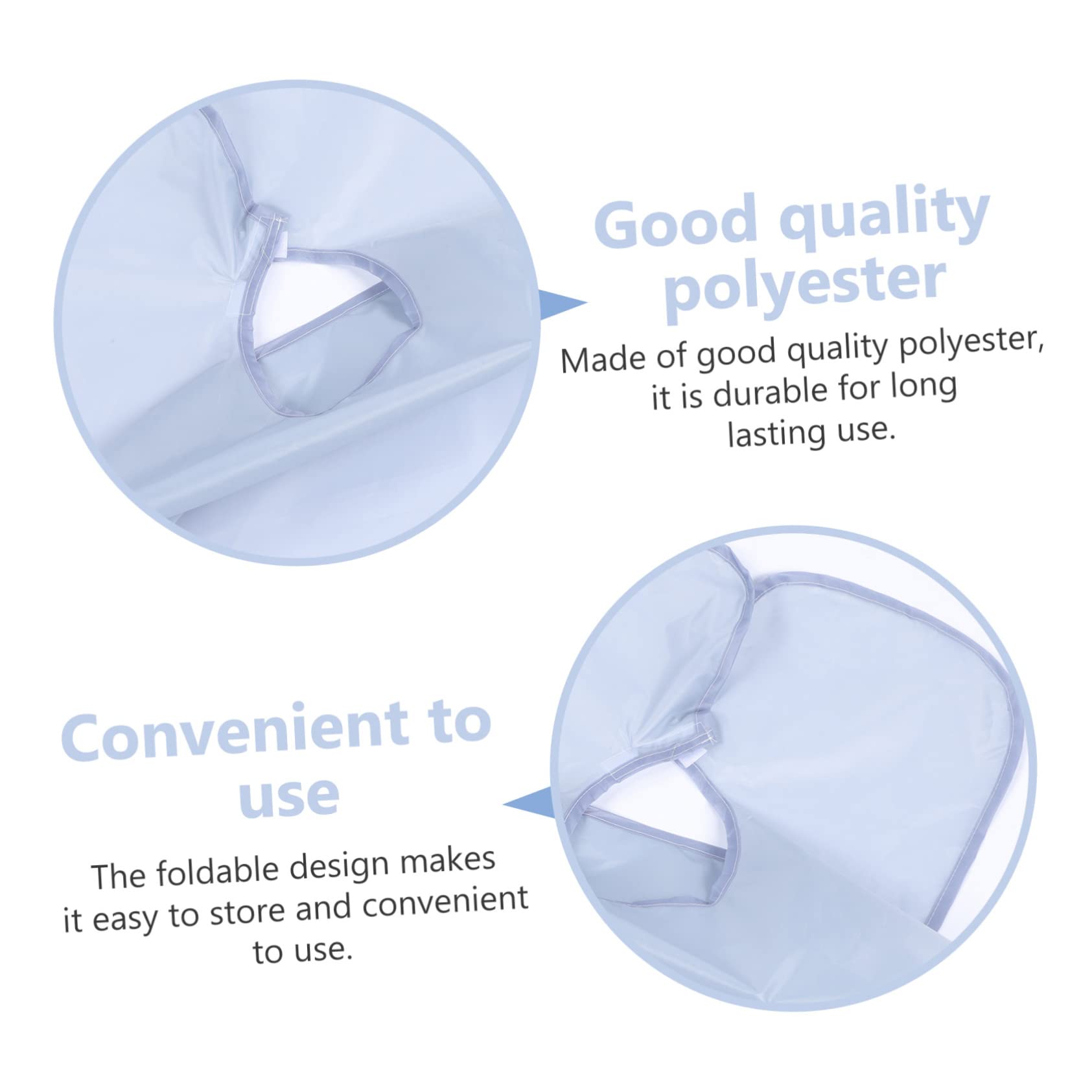 Good quality polyester

Made of good quality polyester, it is durable for long lasting use.

Convenient to use

The foldable design makes it easy to store and convenient to use.